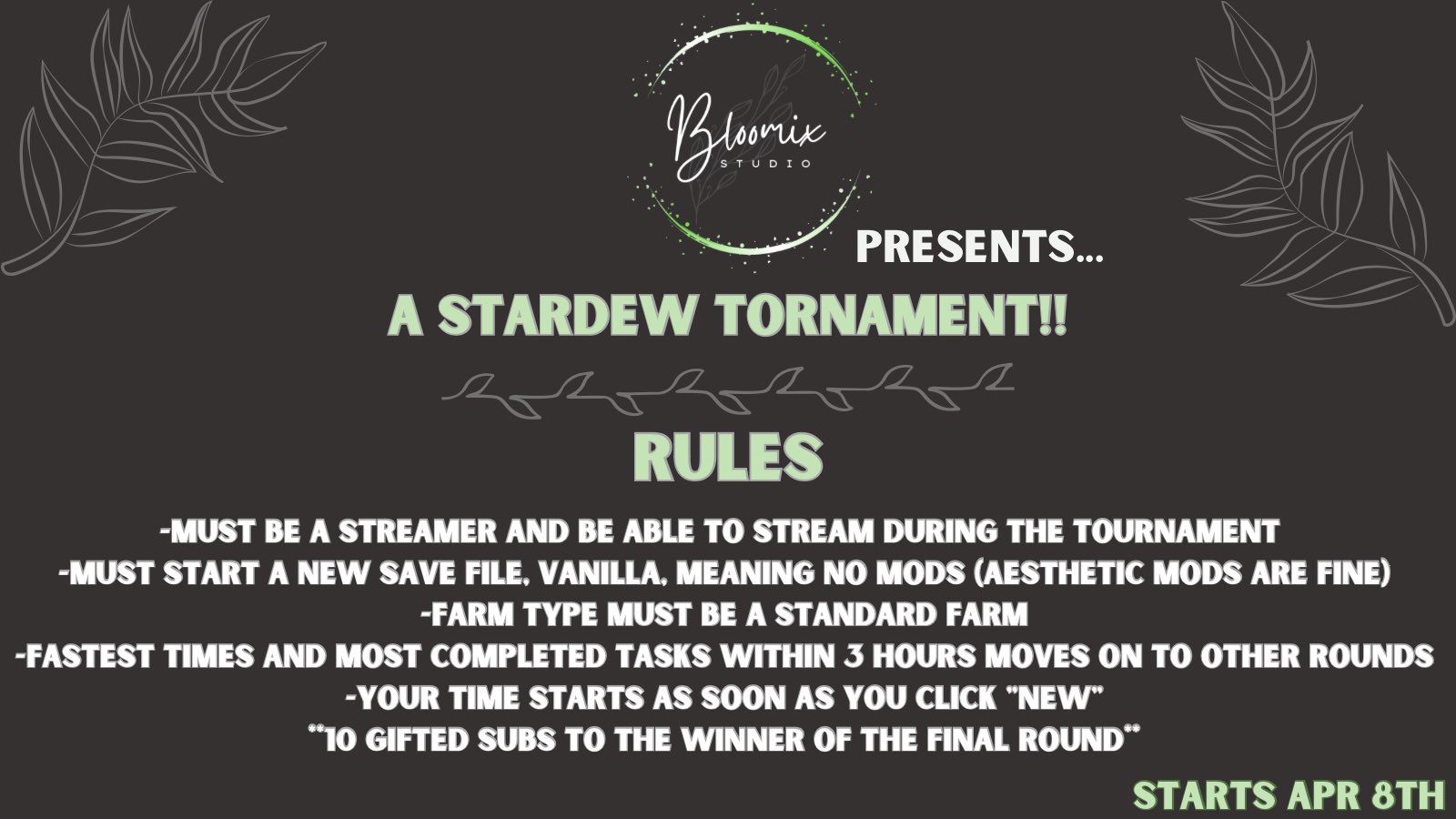 Bloomix
STUDIO

PRESENTS...

A STARDEW TORNAMENT!!

RULES

-MUST BE A STREAMER AND BE ABLE TO STREAM DURING THE TOURNAMENT
-MUST START A NEW SAVE FILE, VANILLA, MEANING NO MODS (AESTHETIC MODS ARE FINE)
-FARM TYPE MUST BE A STANDARD FARM
-FASTEST TIMES AND MOST COMPLETED TASKS WITHIN 3 HOURS MOVES ON TO OTHER ROUNDS
-YOUR TIME STARTS AS SOON AS YOU CLICK "NEW"
**10 GIFTED SUBS TO THE WINNER OF THE FINAL ROUND**

STARTS APR 8TH